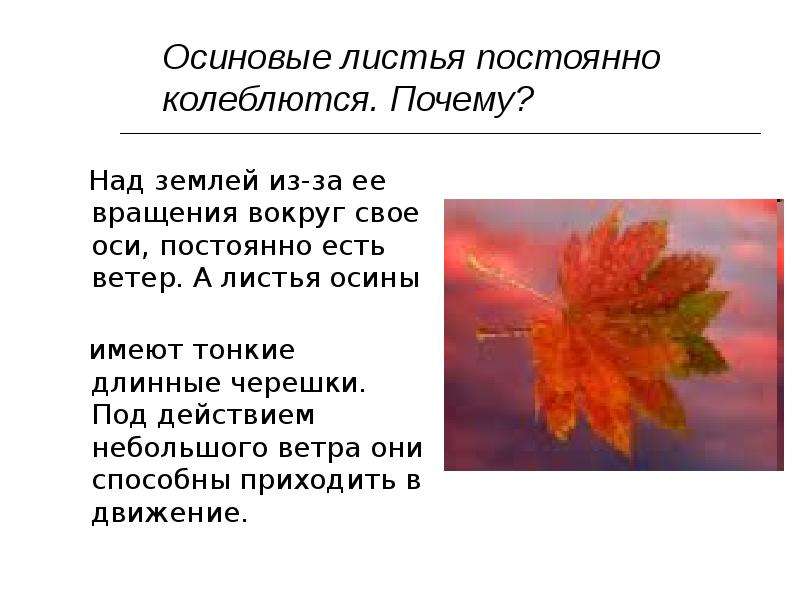 Осиновые листья постоянно колеблются. Почему?

Над землей из-за ее вращения вокруг свое оси, постоянно есть ветер. А листья осины

имеют тонкие длинные черешки. Под действием небольшого ветра они способны приходить в движение.